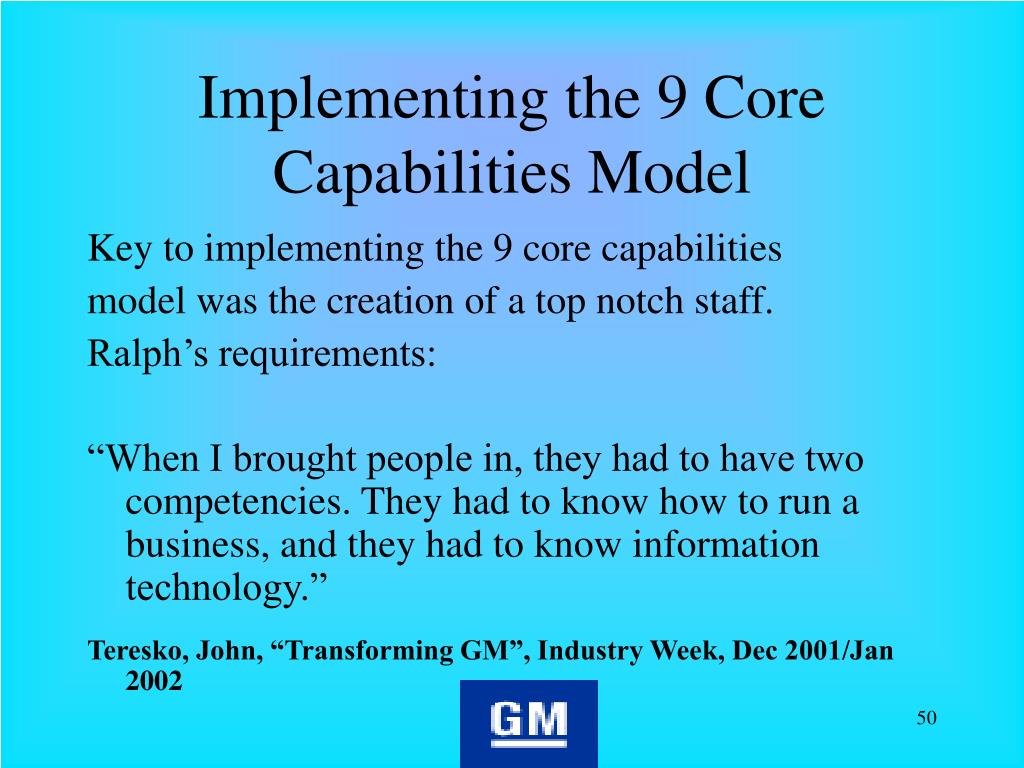 Implementing the 9 Core Capabilities Model

Key to implementing the 9 core capabilities model was the creation of a top notch staff. Ralph’s requirements:

“When I brought people in, they had to have two competencies. They had to know how to run a business, and they had to know information technology.”

Teresko, John, “Transforming GM”, Industry Week, Dec 2001/Jan 2002

GM

50